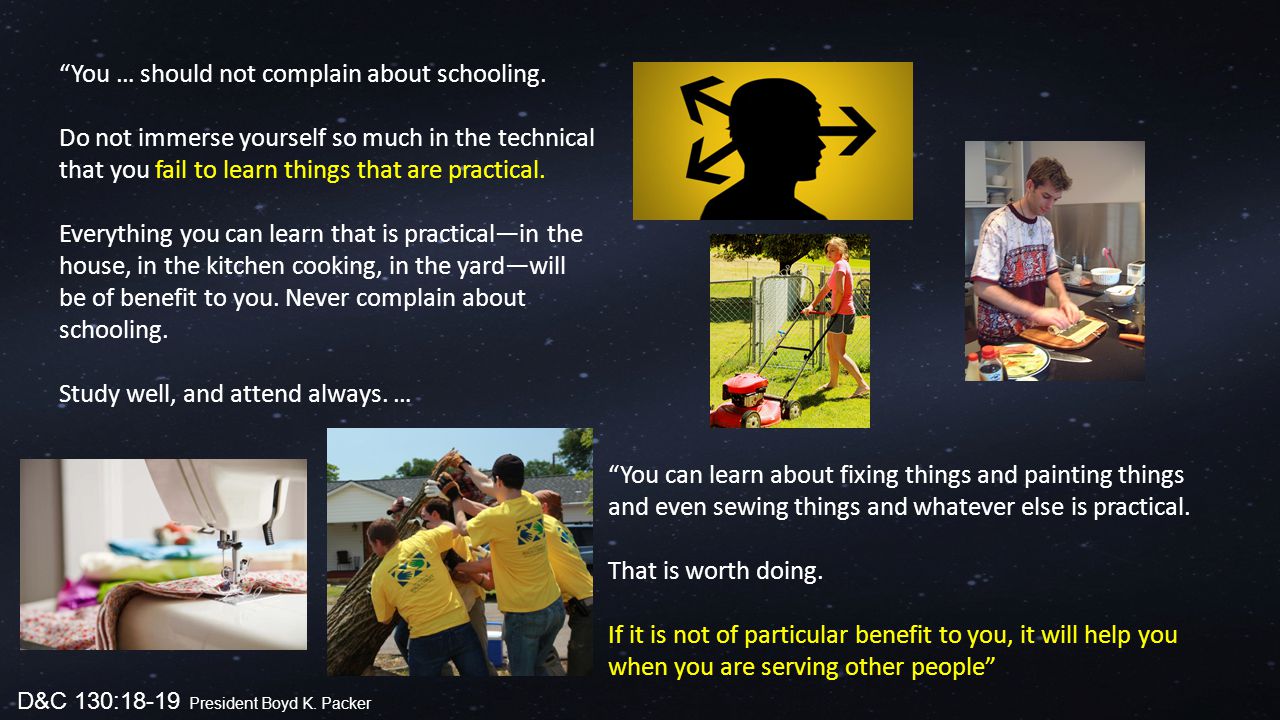 “You … should not complain about schooling.

Do not immerse yourself so much in the technical that you fail to learn things that are practical.

Everything you can learn that is practical—in the house, in the kitchen cooking, in the yard—will be of benefit to you. Never complain about schooling.

Study well, and attend always. …

“You can learn about fixing things and painting things and even sewing things and whatever else is practical.

That is worth doing.

If it is not of particular benefit to you, it will help you when you are serving other people”

D&C 130:18-19 President Boyd K. Packer